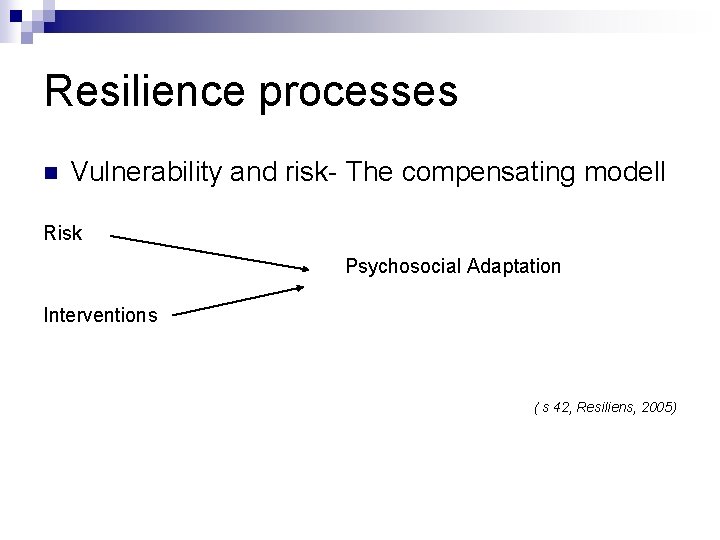 Resilience processes

Vulnerability and risk- The compensating modell

Risk

Psychosocial Adaptation

Interventions

( s 42, Resiliens, 2005)